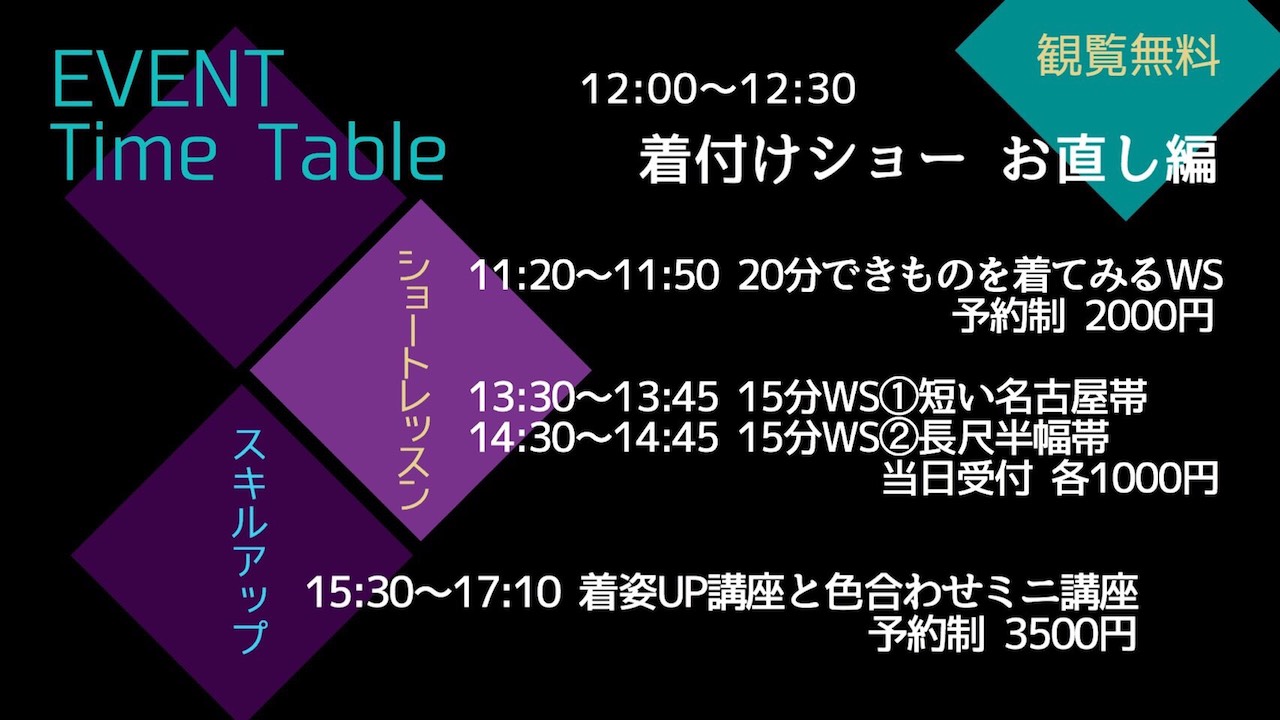 EVENT
Time Table

観覧無料

12:00〜12:30
着付けショー お直し編

ショートレッスン

11:20〜11:50 20分できものを着てみるWS
予約制 2000円

13:30〜13:45 15分WS①短い名古屋帯
14:30〜14:45 15分WS②長尺半幅帯
当日受付 各1000円

スキルアップ

15:30〜17:10 着姿UP講座と色合わせミニ講座
予約制 3500円